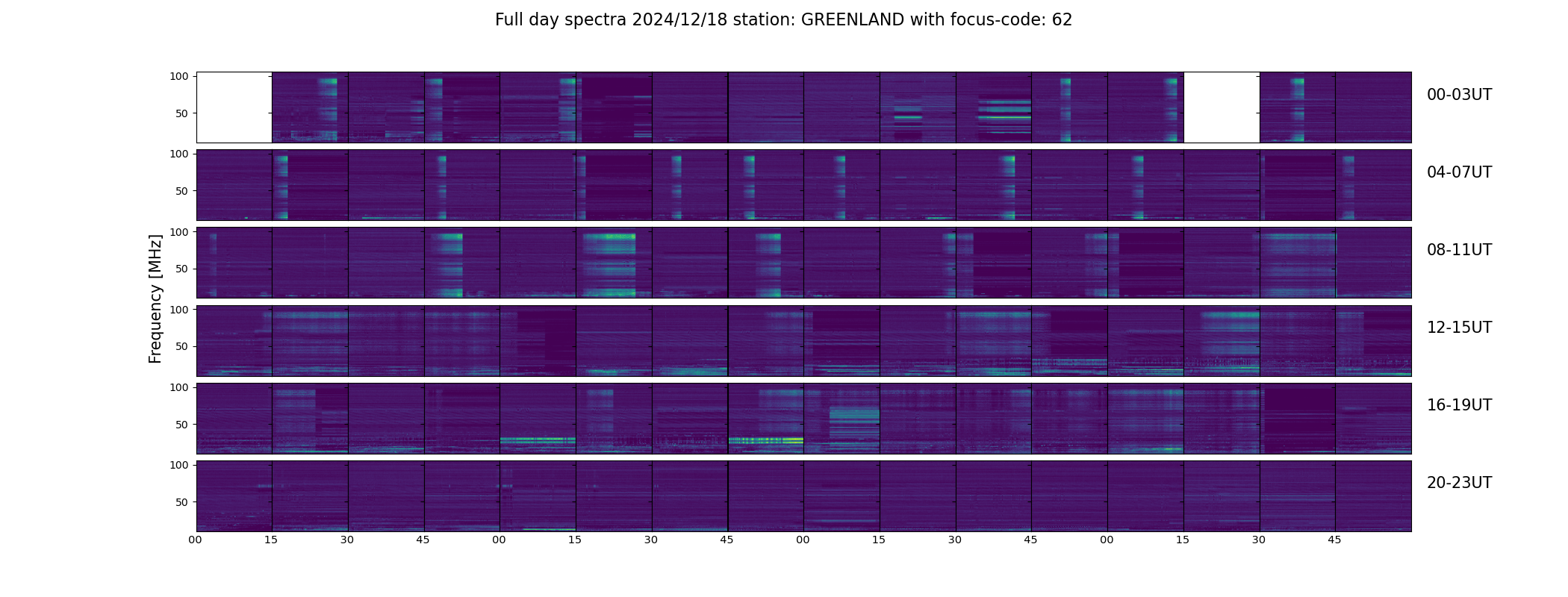 Full day spectra 2024/12/18 station: GREENLAND with focus-code: 62

Frequency [MHz]

100
50
00-03UT

100
50
04-07UT

100
50
08-11UT

100
50
12-15UT

100
50
16-19UT

100
50
20-23UT

00 15 30 45 00 15 30 45 00 15 30 45 00 15 30 45